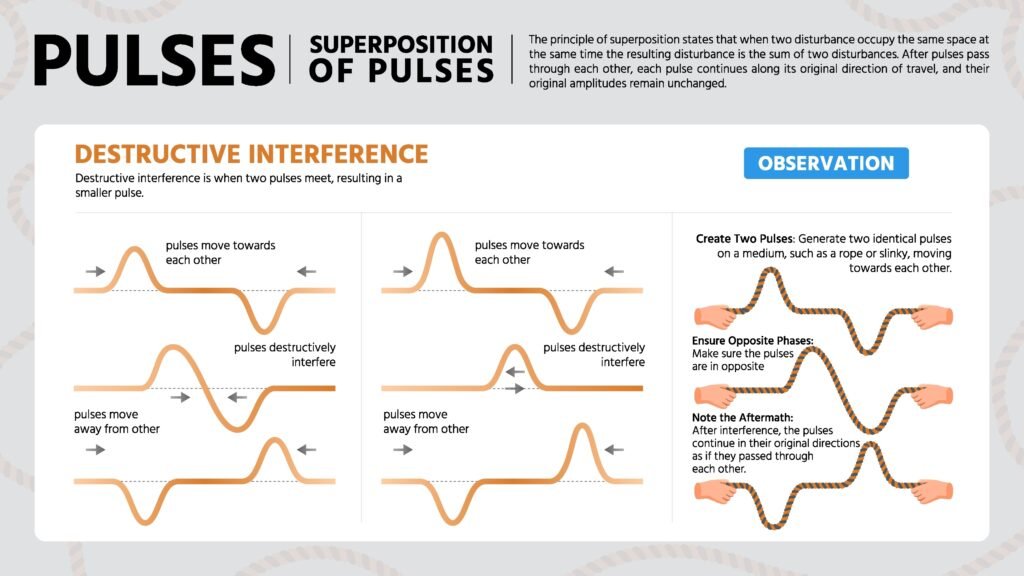 PULSES

SUPERPOSITION OF PULSES

The principle of superposition states that when two disturbance occupy the same space at the same time the resulting disturbance is the sum of two disturbances. After pulses pass through each other, each pulse continues along its original direction of travel, and their original amplitudes remain unchanged.

DESTRUCTIVE INTERFERENCE

Destructive interference is when two pulses meet, resulting in a smaller pulse.

pulses move towards each other

pulses destructively interfere

pulses move away from other

pulses move towards each other

pulses destructively interfere

pulses move away from other

OBSERVATION

Create Two Pulses: Generate two identical pulses on a medium, such as a rope or slinky, moving towards each other.

Ensure Opposite Phases: Make sure the pulses are in opposite

Note the Aftermath: After interference, the pulses continue in their original directions as if they passed through each other.